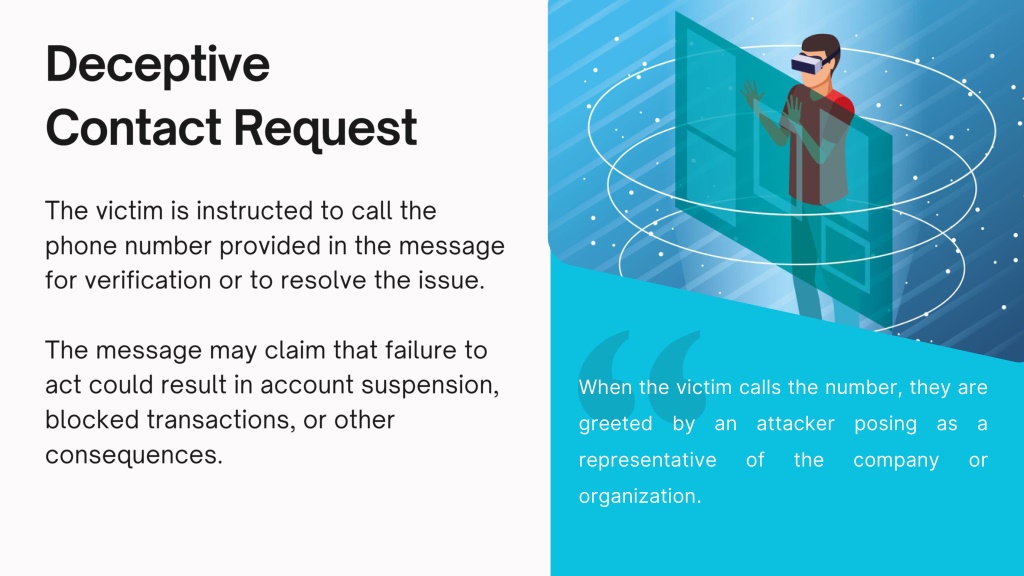 Deceptive Contact Request

The victim is instructed to call the phone number provided in the message for verification or to resolve the issue.

The message may claim that failure to act could result in account suspension, blocked transactions, or other consequences.

When the victim calls the number, they are greeted by an attacker posing as a representative of the company or organization.